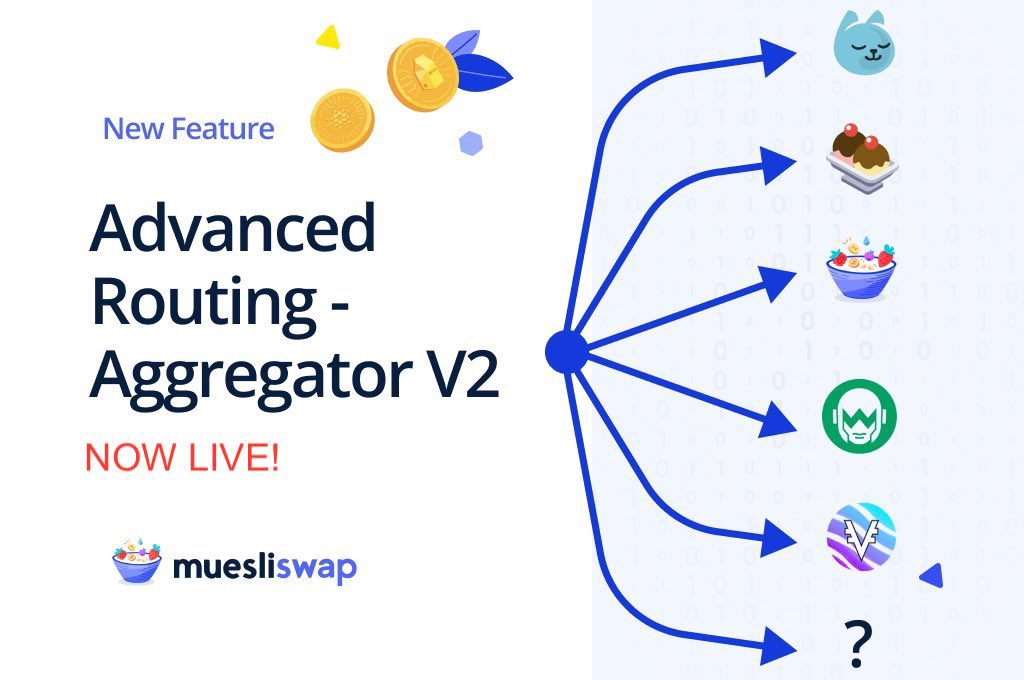 New Feature

Advanced Routing - Aggregator V2

NOW LIVE!

muesliswap

?